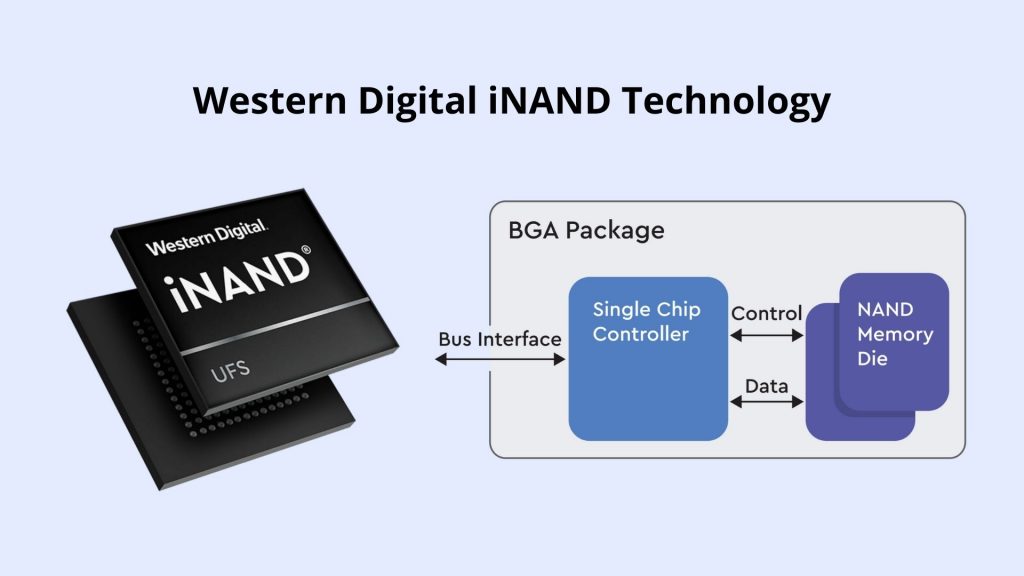 Western Digital iNAND Technology

Western Digital.
iNAND®
UFS

BGA Package
Bus Interface
Single Chip Controller
Control
Data
NAND Memory Die